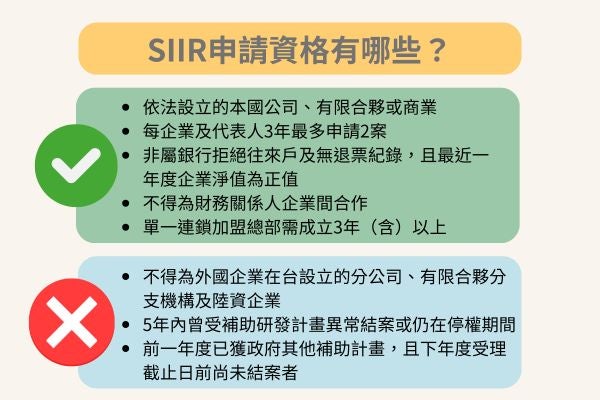 SIIR申請資格有哪些？

- 依法設立的本國公司、有限合夥或商業
- 每企業及代表人3年最多申請2案
- 非屬銀行拒絕往來戶及無退票紀錄，且最近一年度企業淨值為正值
- 不得為財務關係人企業間合作
- 單一連鎖加盟總部需成立3年（含）以上

- 不得為外國企業在台設立的分公司、有限合夥分支機構及陸資企業
- 5年內曾受補助研發計畫異常結案或仍在停權期間
- 前一年度已獲政府其他補助計畫，且下年度受理截止日前尚未結案者